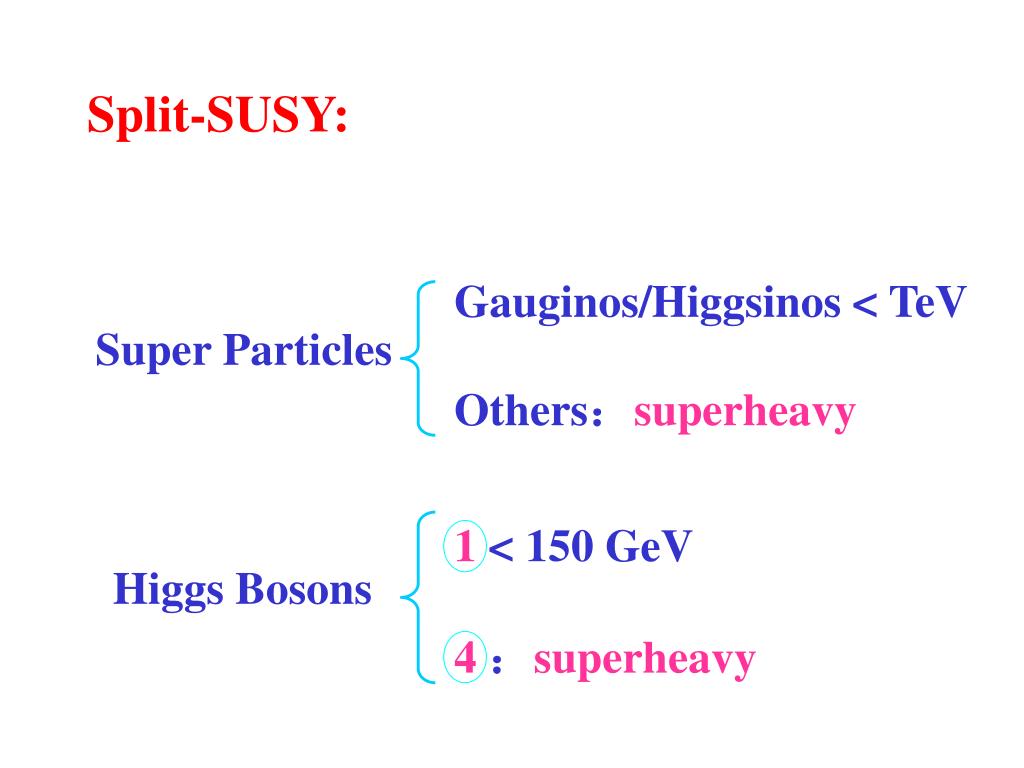 Split-SUSY:

Super Particles

Gauginos/Higgsinos < TeV

Others： superheavy

Higgs Bosons

1 < 150 GeV

4： superheavy